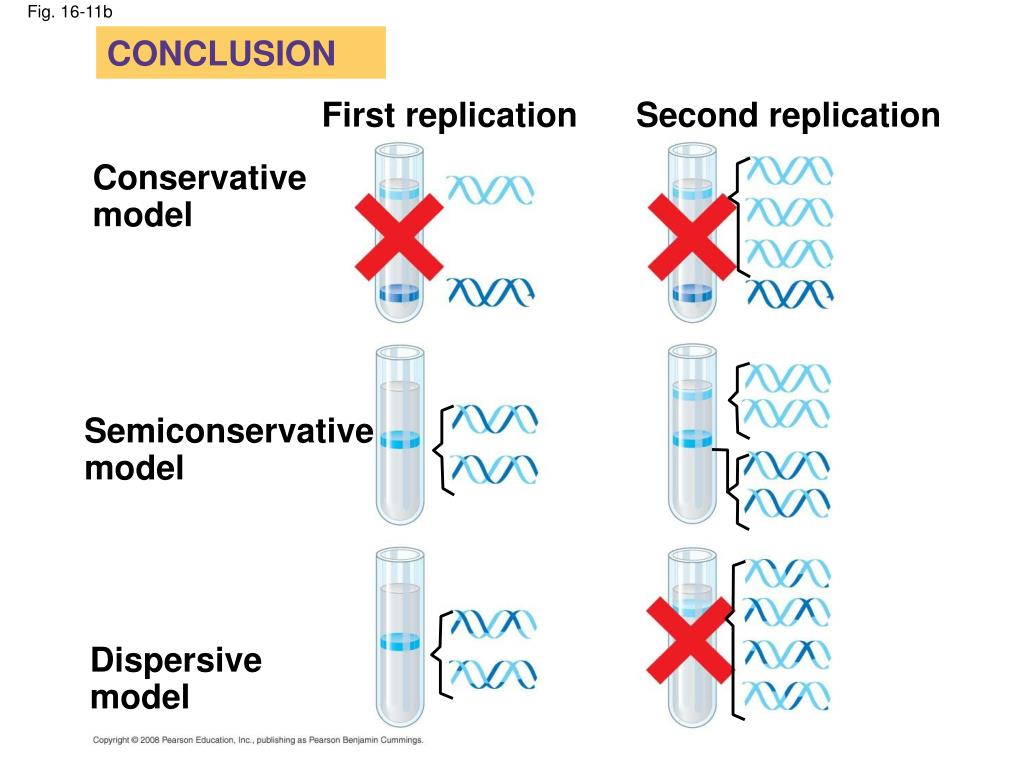 Fig. 16-11b

CONCLUSION

First replication

Second replication

Conservative model

Semiconservative model

Dispersive model

Copyright © 2008 Pearson Education, Inc., publishing as Pearson Benjamin Cummings.